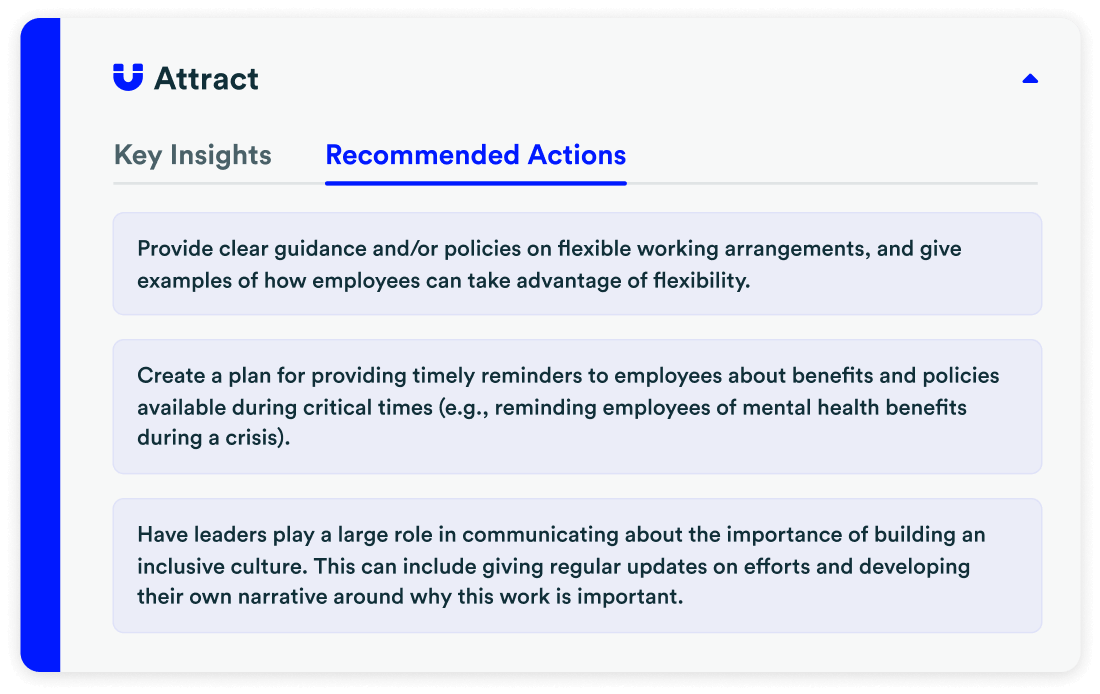 Attract

Key Insights Recommended Actions

Provide clear guidance and/or policies on flexible working arrangements, and give examples of how employees can take advantage of flexibility.

Create a plan for providing timely reminders to employees about benefits and policies available during critical times (e.g., reminding employees of mental health benefits during a crisis).

Have leaders play a large role in communicating about the importance of building an inclusive culture. This can include giving regular updates on efforts and developing their own narrative around why this work is important.